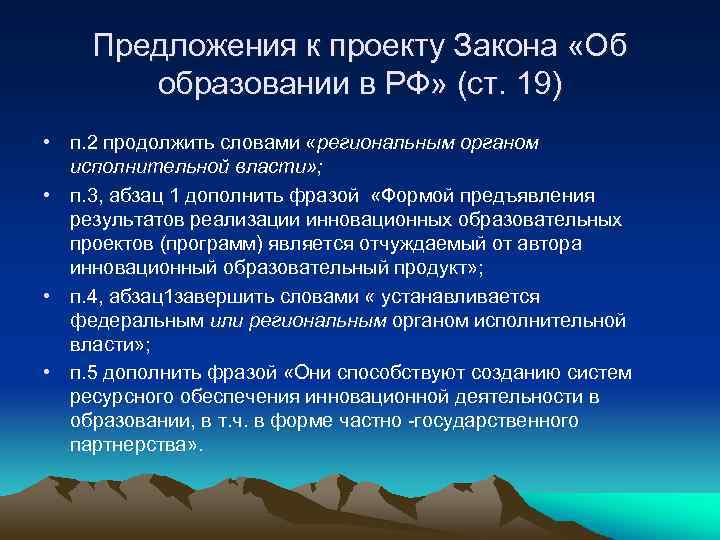 Предложения к проекту Закона «Об образовании в РФ» (ст. 19)

• п.2 продолжить словами «региональным органом исполнительной власти»;

• п.3, абзац 1 дополнить фразой «Формой предъявления результатов реализации инновационных образовательных проектов (программ) является отчуждаемый от автора инновационный образовательный продукт»;

• п.4, абзац1завершить словами « устанавливается федеральным или региональным органом исполнительной власти»;

• п.5 дополнить фразой «Они способствуют созданию систем ресурсного обеспечения инновационной деятельности в образовании, в т.ч. в форме частно -государственного партнерства».